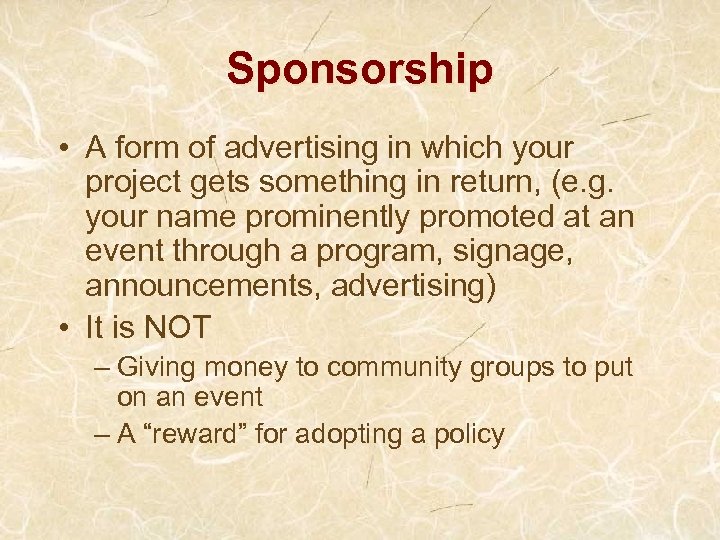 Sponsorship

• A form of advertising in which your project gets something in return, (e.g. your name prominently promoted at an event through a program, signage, announcements, advertising)
• It is NOT
– Giving money to community groups to put on an event
– A “reward” for adopting a policy